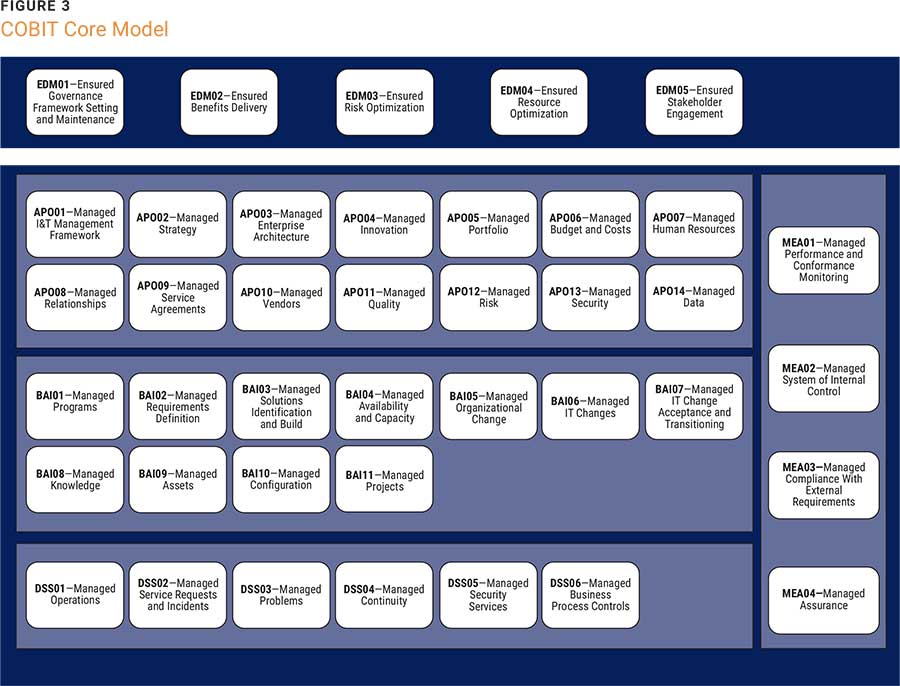 FIGURE 3
COBIT Core Model

EDM01—Ensured Governance Framework Setting and Maintenance

EDM02—Ensured Benefits Delivery

EDM03—Ensured Risk Optimization

EDM04—Ensured Resource Optimization

EDM05—Ensured Stakeholder Engagement

APO01—Managed I&T Management Framework

APO02—Managed Strategy

APO03—Managed Enterprise Architecture

APO04—Managed Innovation

APO05—Managed Portfolio

APO06—Managed Budget and Costs

APO07—Managed Human Resources

APO08—Managed Relationships

APO09—Managed Service Agreements

APO10—Managed Vendors

APO11—Managed Quality

APO12—Managed Risk

APO13—Managed Security

APO14—Managed Data

BAI01—Managed Programs

BAI02—Managed Requirements Definition

BAI03—Managed Solutions Identification and Build

BAI04—Managed Availability and Capacity

BAI05—Managed Organizational Change

BAI06—Managed IT Changes

BAI07—Managed IT Change Acceptance and Transitioning

BAI08—Managed Knowledge

BAI09—Managed Assets

BAI10—Managed Configuration

BAI11—Managed Projects

DSS01—Managed Operations

DSS02—Managed Service Requests and Incidents

DSS03—Managed Problems

DSS04—Managed Continuity

DSS05—Managed Security Services

DSS06—Managed Business Process Controls

MEA01—Managed Performance and Conformance Monitoring

MEA02—Managed System of Internal Control

MEA03—Managed Compliance With External Requirements

MEA04—Managed Assurance